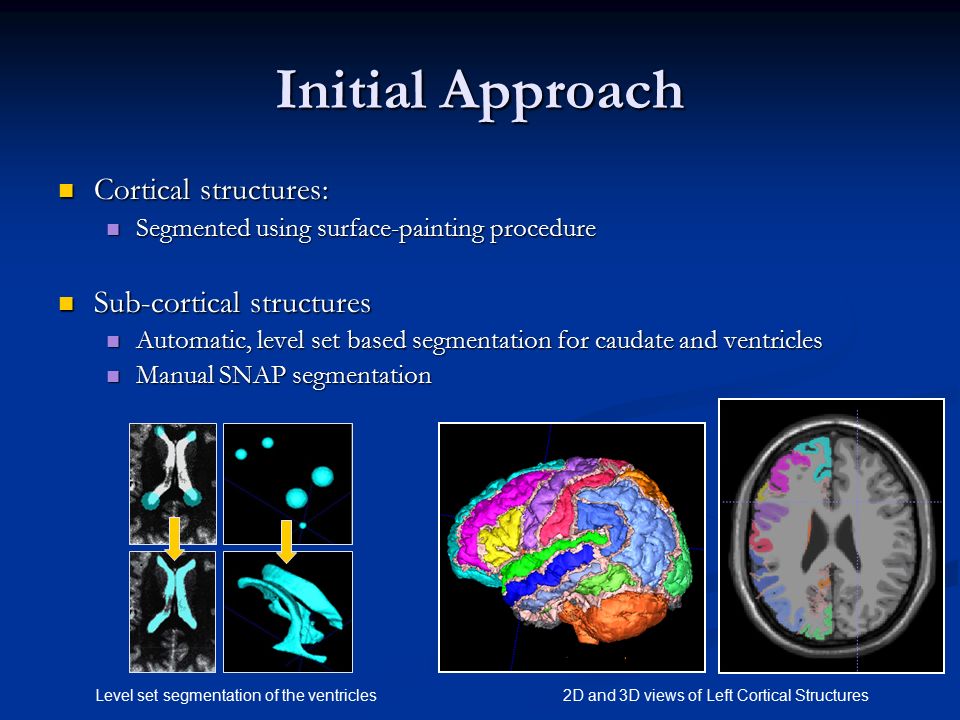 Initial Approach

Cortical structures:

Segmented using surface-painting procedure

Sub-cortical structures

Automatic, level set based segmentation for caudate and ventricles

Manual SNAP segmentation

Level set segmentation of the ventricles

2D and 3D views of Left Cortical Structures